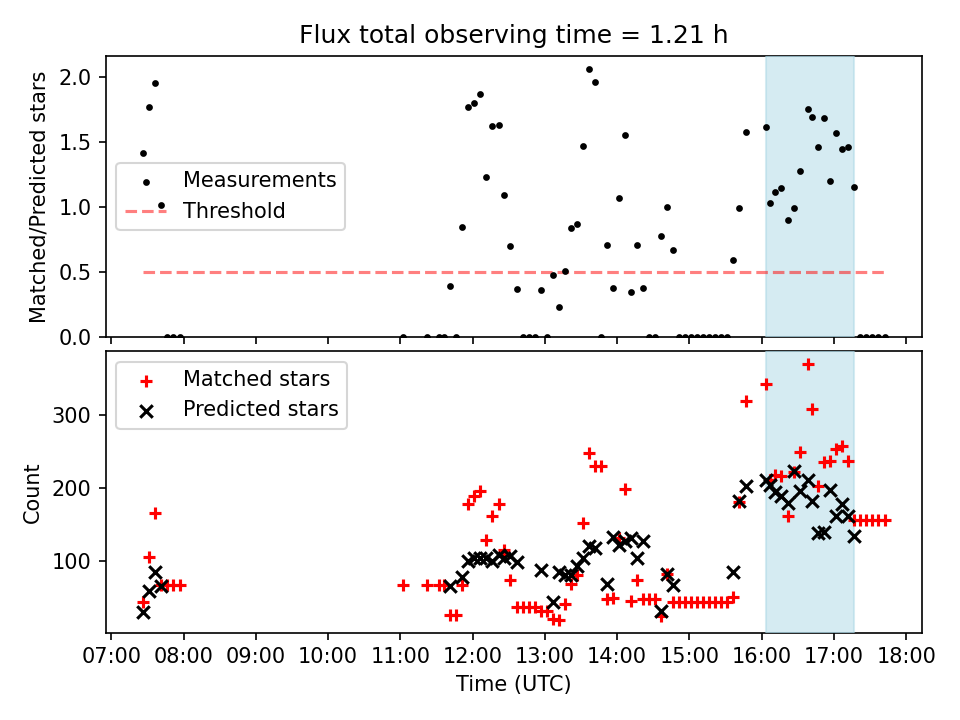 Flux total observing time = 1.21 h

Matched/Predicted stars

2.0
1.5
1.0
0.5
0.0

Measurements
Threshold

Count

300
200
100

Matched stars
Predicted stars

07:00 08:00 09:00 10:00 11:00 12:00 13:00 14:00 15:00 16:00 17:00 18:00

Time (UTC)